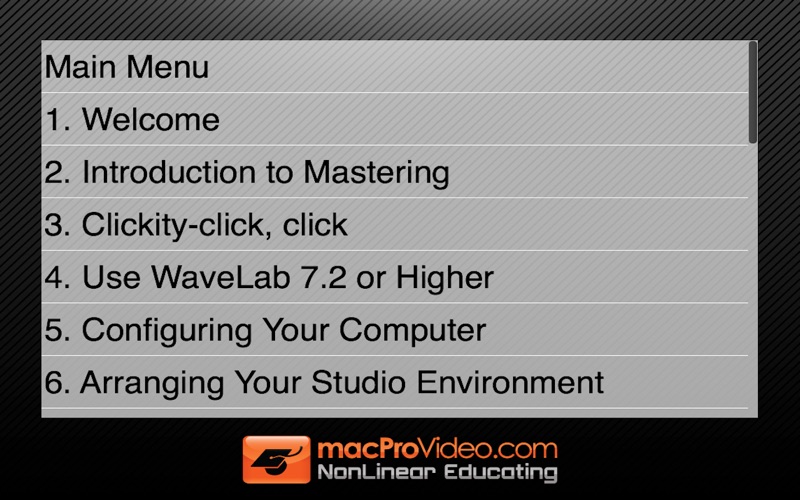 Main Menu

1. Welcome

2. Introduction to Mastering

3. Clickity-click, click

4. Use WaveLab 7.2 or Higher

5. Configuring Your Computer

6. Arranging Your Studio Environment

macProVideo.com
NonLinear Educating